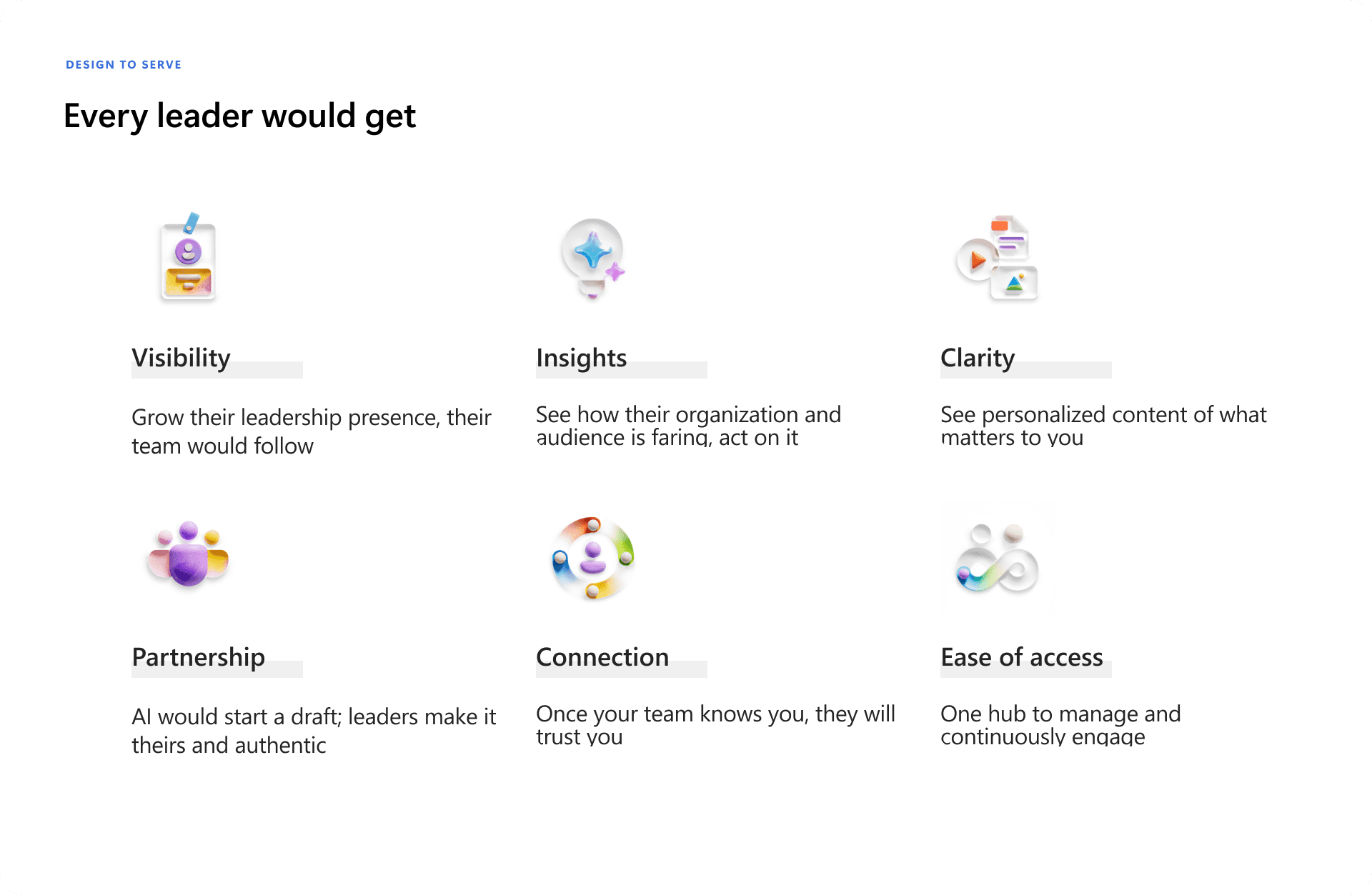 DESIGN TO SERVE

Every leader would get

Visibility

Grow their leadership presence, their team would follow

Insights

See how their organization and audience is faring, act on it

Clarity

See personalized content of what matters to you

Partnership

AI would start a draft; leaders make it theirs and authentic

Connection

Once your team knows you, they will trust you

Ease of access

One hub to manage and continuously engage